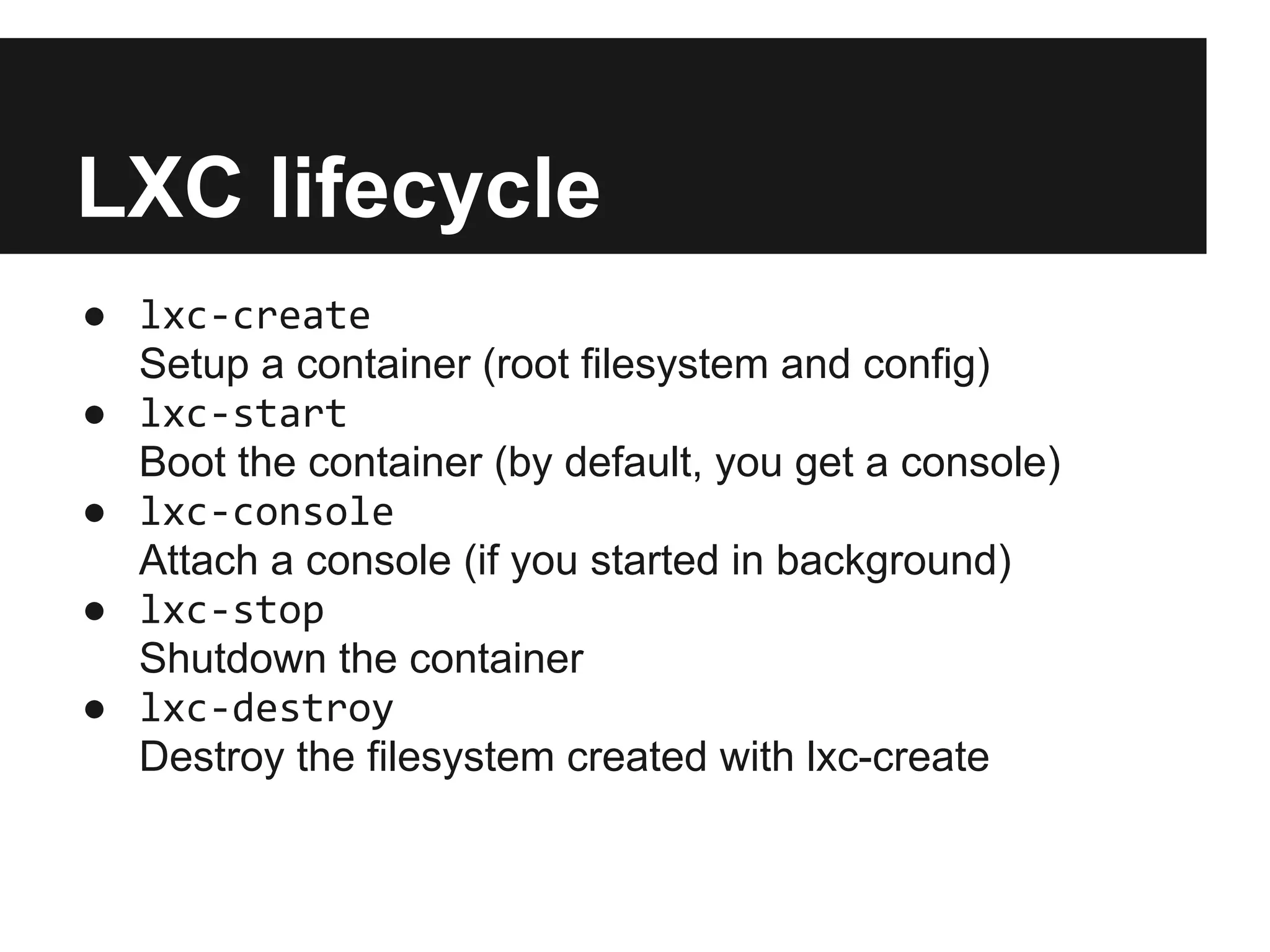 LXC lifecycle

● lxc-create
Setup a container (root filesystem and config)
● lxc-start
Boot the container (by default, you get a console)
● lxc-console
Attach a console (if you started in background)
● lxc-stop
Shutdown the container
● lxc-destroy
Destroy the filesystem created with lxc-create